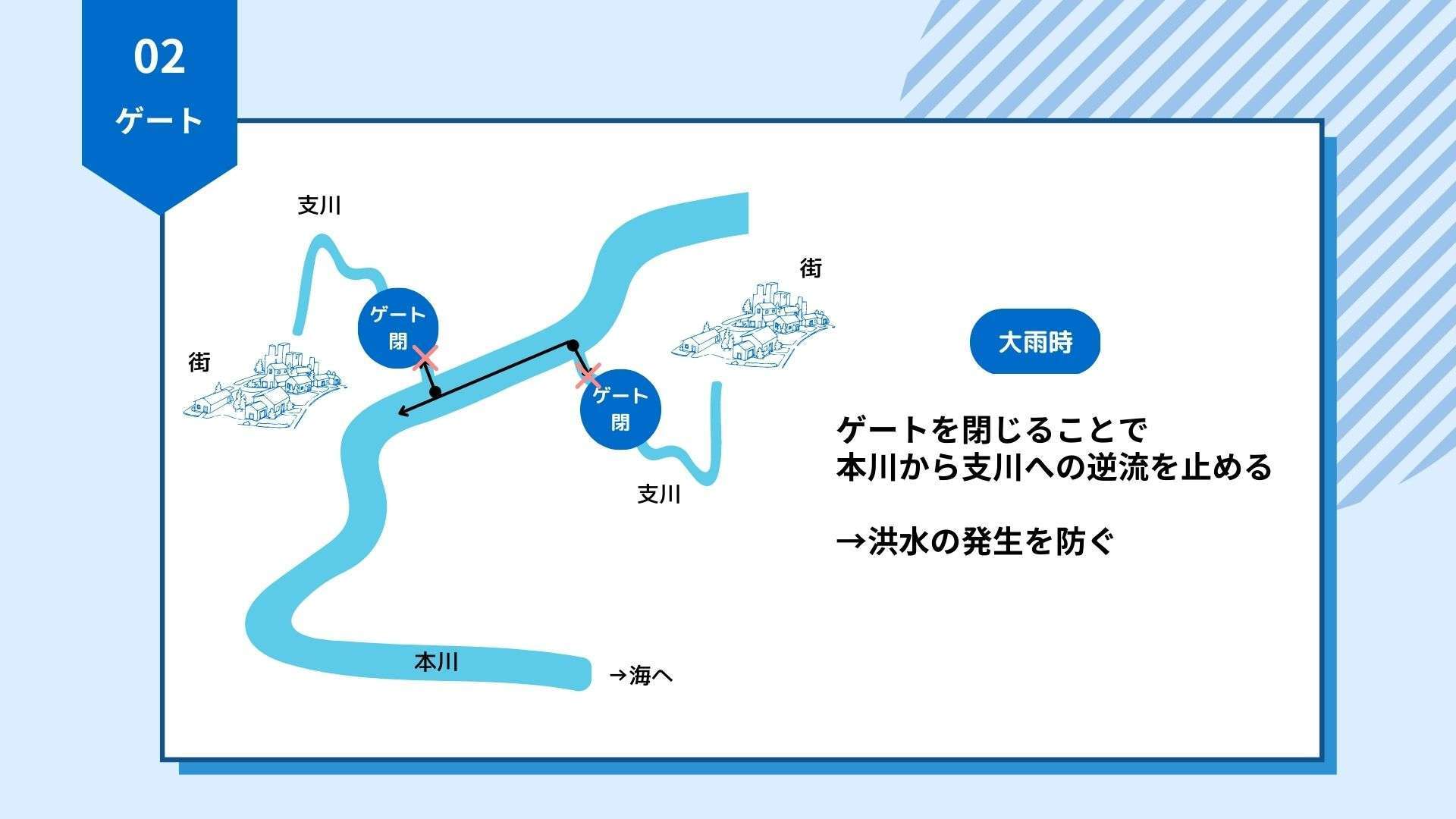 02
ゲート

支川

街

ゲート
閉

街

ゲート
閉

支川

本川

→海へ

大雨時

ゲートを閉じることで
本川から支川への逆流を止める

→洪水の発生を防ぐ